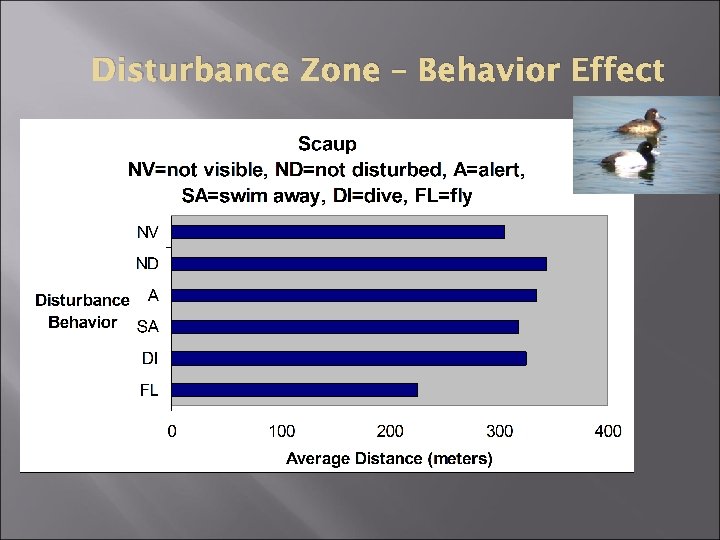 Disturbance Zone – Behavior Effect

Scaup
NV=not visible, ND=not disturbed, A=alert, SA=swim away, DI=dive, FL=fly

Disturbance Behavior

NV
ND
A
SA
DI
FL

0
100
200
300
400

Average Distance (meters)